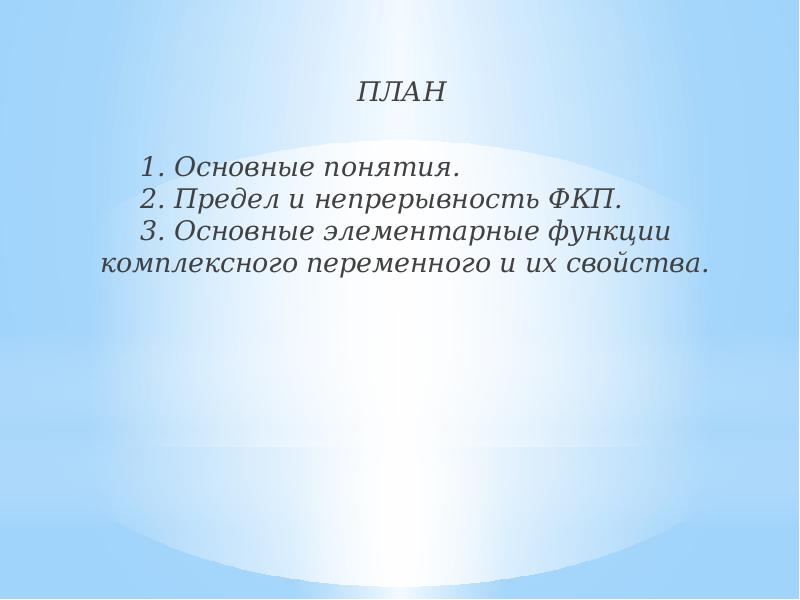 ПЛАН

1. Основные понятия.
2. Предел и непрерывность ФКП.
3. Основные элементарные функции комплексного переменного и их свойства.